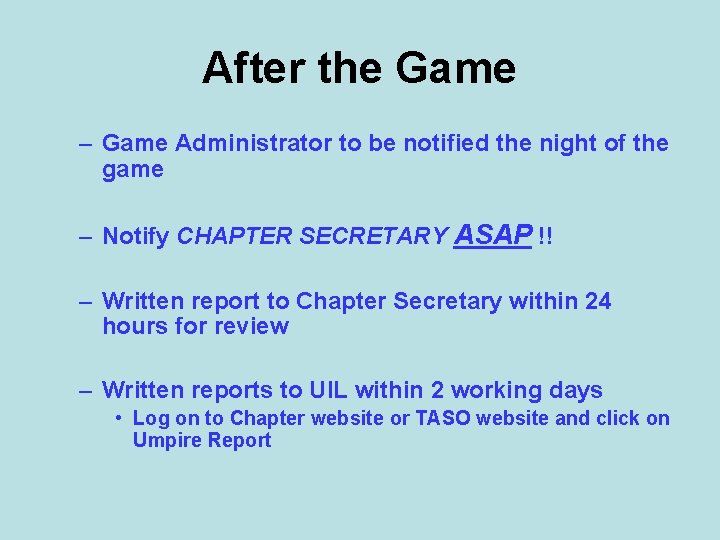 After the Game

– Game Administrator to be notified the night of the game

– Notify CHAPTER SECRETARY ASAP !!

– Written report to Chapter Secretary within 24 hours for review

– Written reports to UIL within 2 working days
  • Log on to Chapter website or TASO website and click on Umpire Report